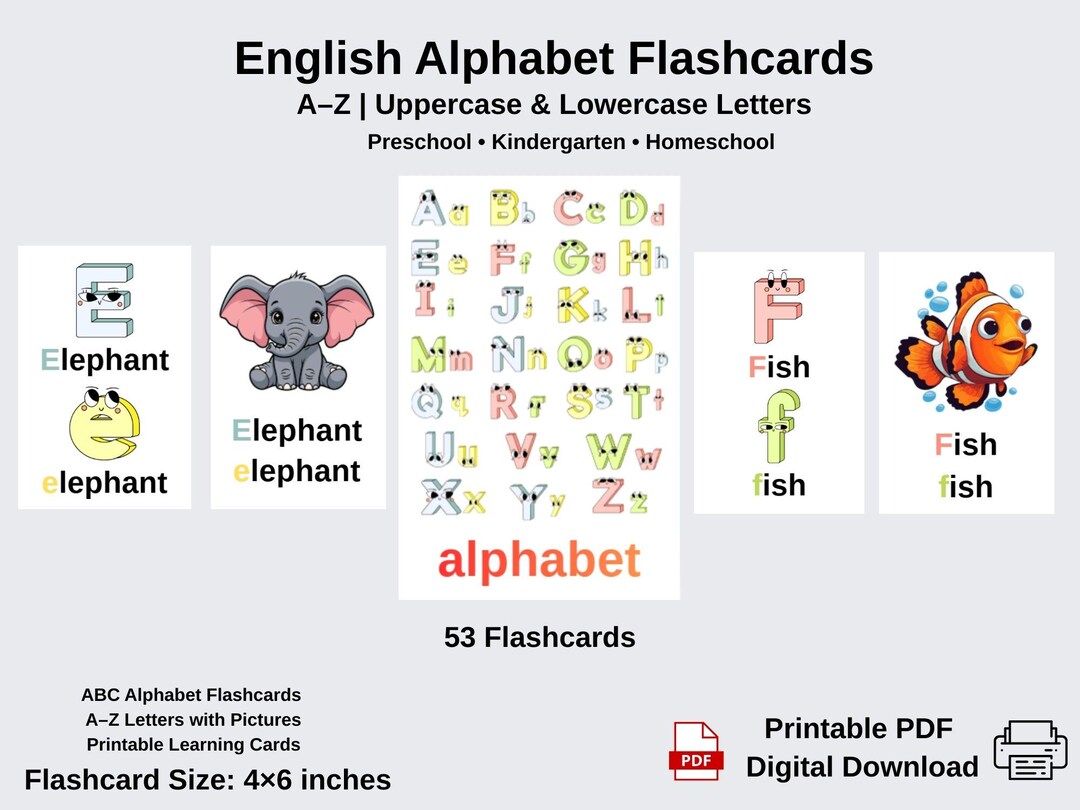 English Alphabet Flashcards
A–Z | Uppercase & Lowercase Letters
Preschool • Kindergarten • Homeschool

E
Elephant
e
elephant

Elephant
elephant

Aa Bb Cc Dd
Ee Ff Gg Hh
Ii Jj Kk Ll
Mm Nn Oo Pp
Qq Rr Ss Tt
Uu Vv Ww
Xx Yy Zz
alphabet

F
Fish
f
fish

Fish
fish

53 Flashcards

ABC Alphabet Flashcards
A–Z Letters with Pictures
Printable Learning Cards
Flashcard Size: 4×6 inches

PDF
Printable PDF
Digital Download